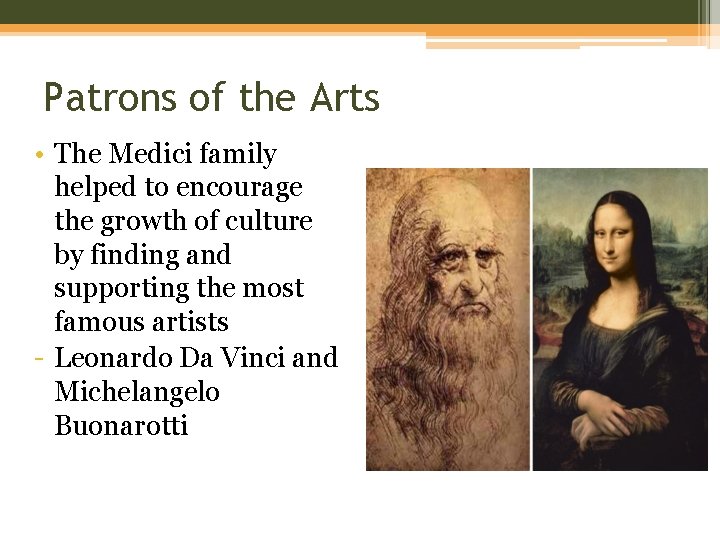 Patrons of the Arts

• The Medici family helped to encourage the growth of culture by finding and supporting the most famous artists
- Leonardo Da Vinci and Michelangelo Buonarotti